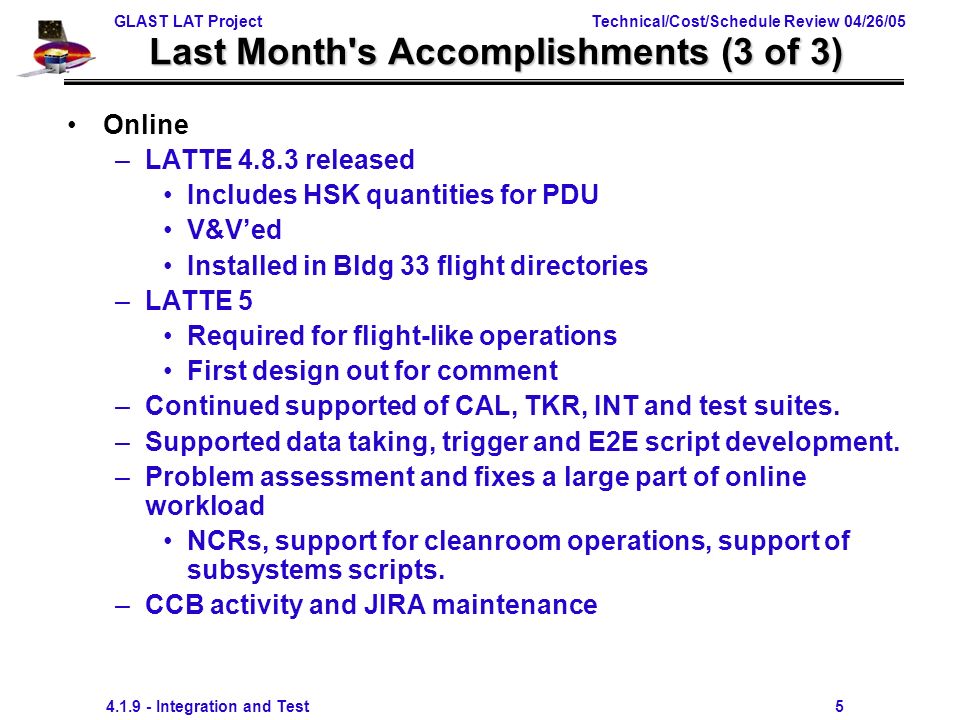 GLAST LAT Project

Technical/Cost/Schedule Review 04/26/05

Last Month's Accomplishments (3 of 3)

• Online
– LATTE 4.8.3 released
• Includes HSK quantities for PDU
• V&V'ed
• Installed in Bldg 33 flight directories
– LATTE 5
• Required for flight-like operations
• First design out for comment
– Continued supported of CAL, TKR, INT and test suites.
– Supported data taking, trigger and E2E script development.
– Problem assessment and fixes a large part of online workload
• NCRs, support for cleanroom operations, support of subsystems scripts.
– CCB activity and JIRA maintenance

4.1.9 - Integration and Test

5